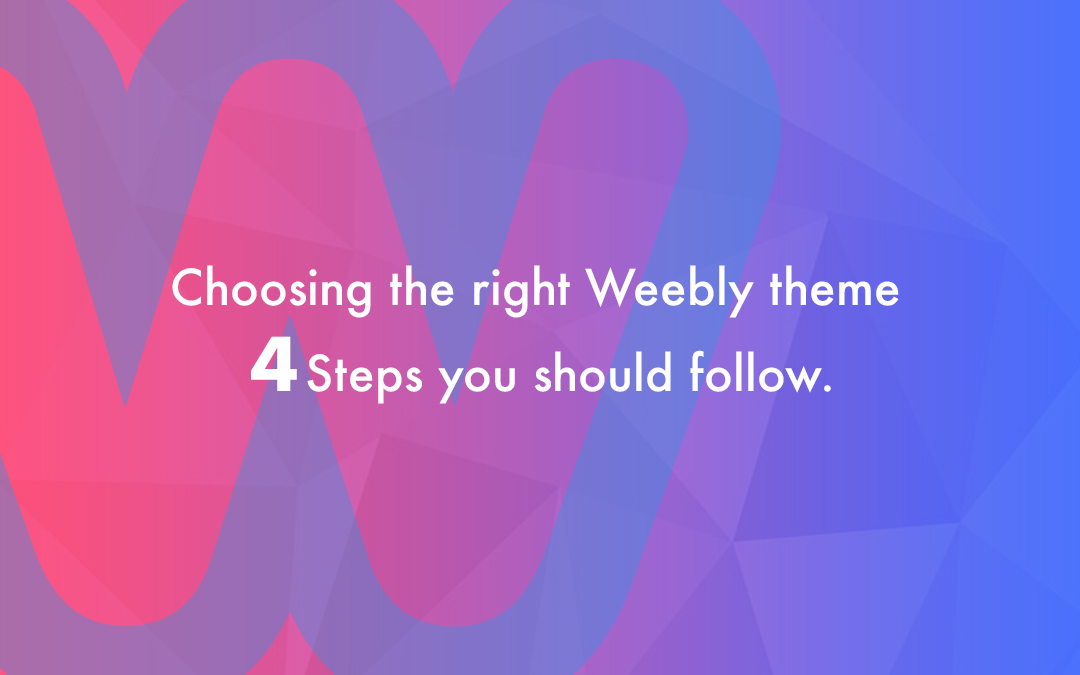 Choosing the right Weebly theme
4 Steps you should follow.